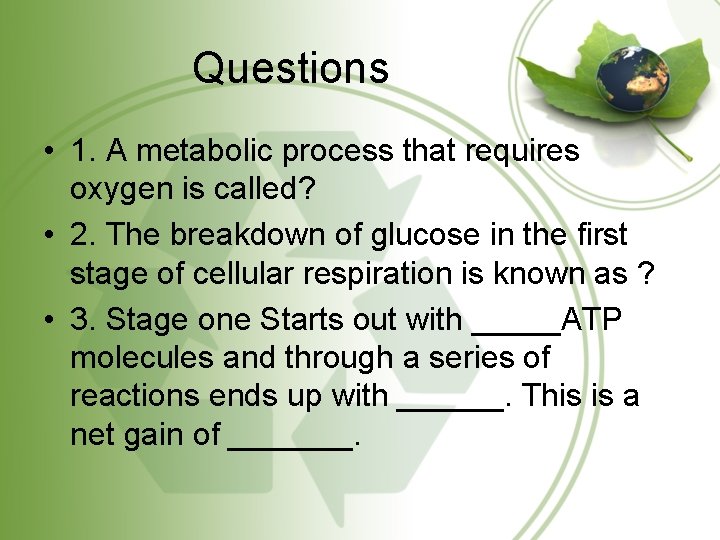 Questions

• 1. A metabolic process that requires oxygen is called?

• 2. The breakdown of glucose in the first stage of cellular respiration is known as ?

• 3. Stage one Starts out with _____ATP molecules and through a series of reactions ends up with ______. This is a net gain of _______.